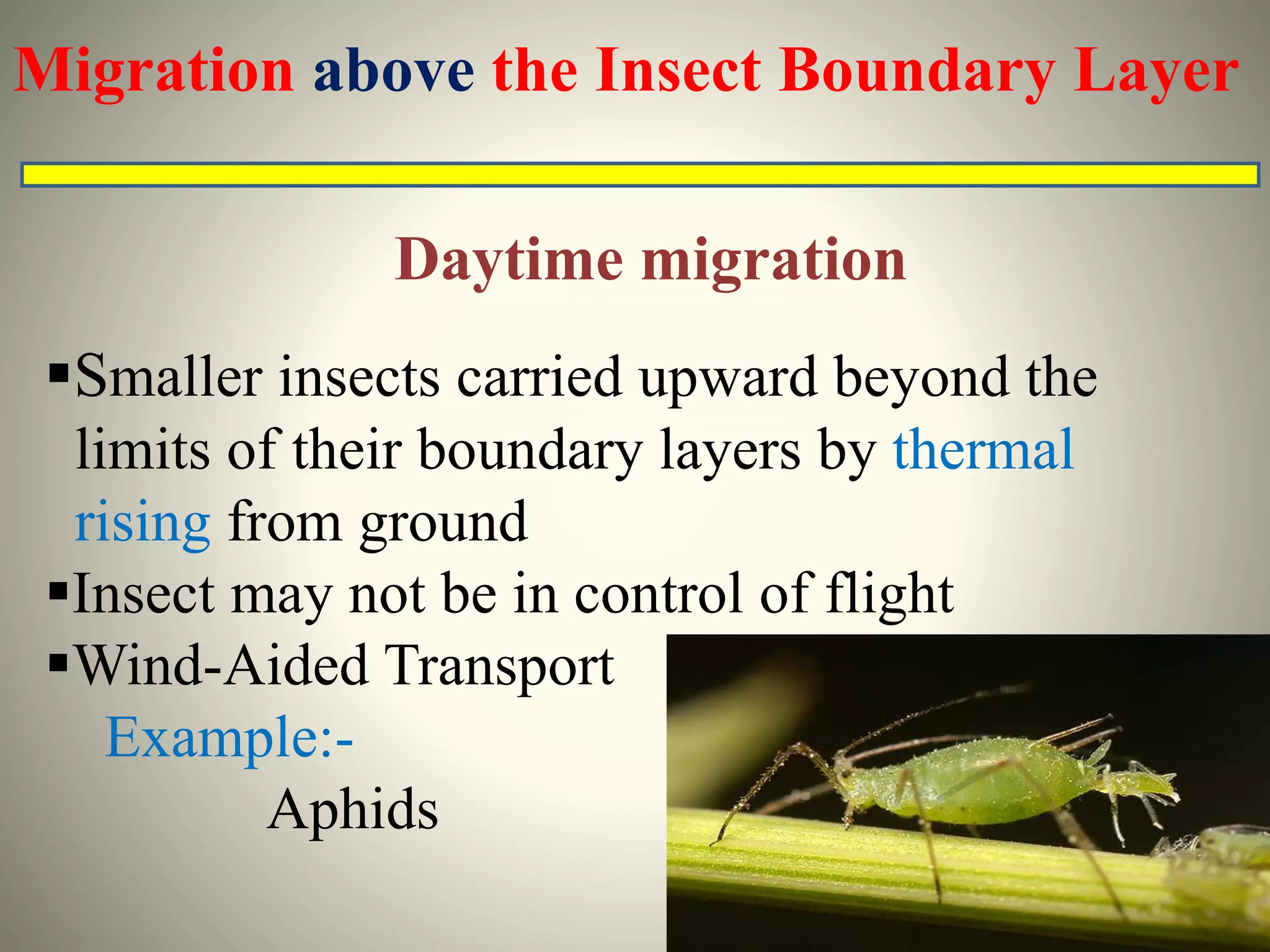 Migration above the Insect Boundary Layer

Daytime migration

▪Smaller insects carried upward beyond the limits of their boundary layers by thermal rising from ground

▪Insect may not be in control of flight

▪Wind-Aided Transport

Example:-

Aphids